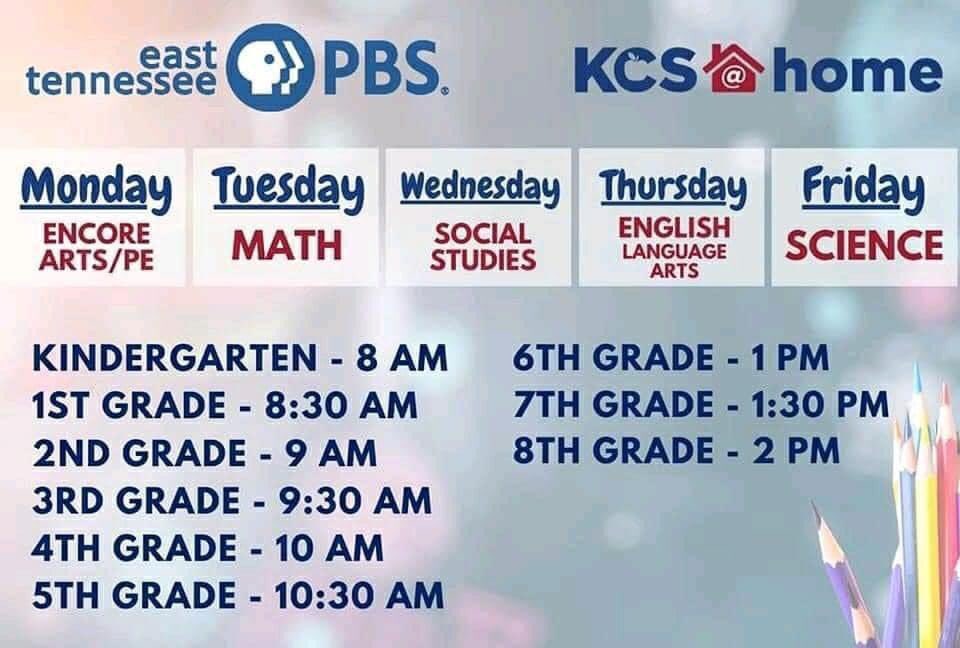 east tennessee PBS

KCS @ home

| Monday | Tuesday | Wednesday | Thursday | Friday |
|---|---|---|---|---|
| ENCORE ARTS/PE | MATH | SOCIAL STUDIES | ENGLISH LANGUAGE ARTS | SCIENCE |

KINDERGARTEN - 8 AM
1ST GRADE - 8:30 AM
2ND GRADE - 9 AM
3RD GRADE - 9:30 AM
4TH GRADE - 10 AM
5TH GRADE - 10:30 AM

6TH GRADE - 1 PM
7TH GRADE - 1:30 PM
8TH GRADE - 2 PM